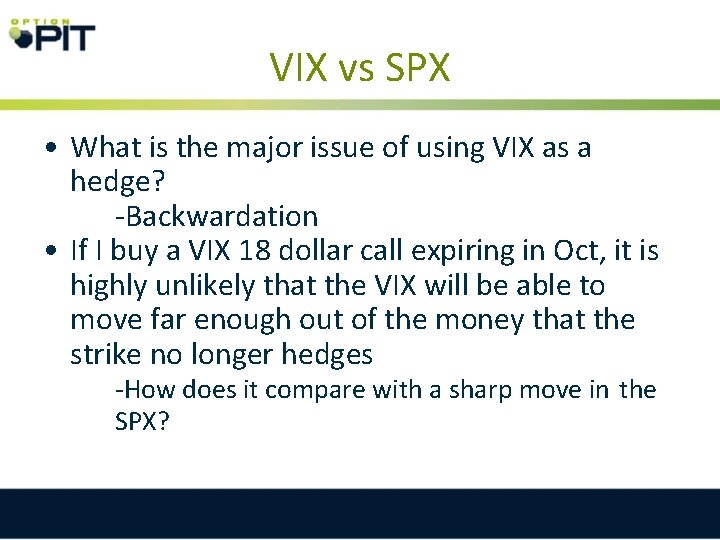 OPTION PIT

VIX vs SPX

• What is the major issue of using VIX as a hedge?

-Backwardation

• If I buy a VIX 18 dollar call expiring in Oct, it is highly unlikely that the VIX will be able to move far enough out of the money that the strike no longer hedges

-How does it compare with a sharp move in the SPX?